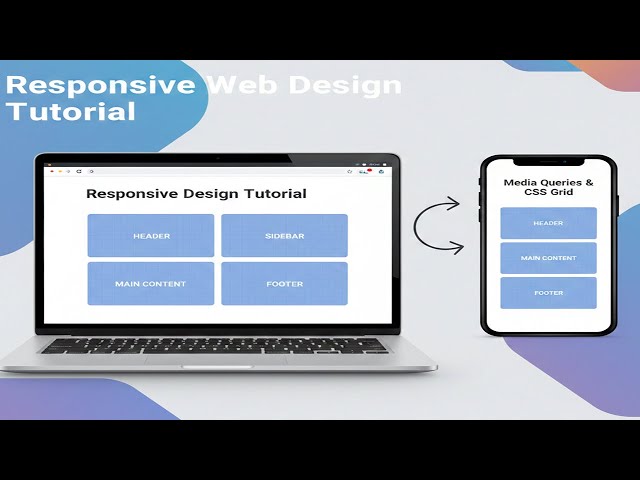 Responsive Web Design Tutorial

Responsive Design Tutorial

HEADER

SIDEBAR

MAIN CONTENT

FOOTER

Media Queries & CSS Grid

HEADER

MAIN CONTENT

FOOTER